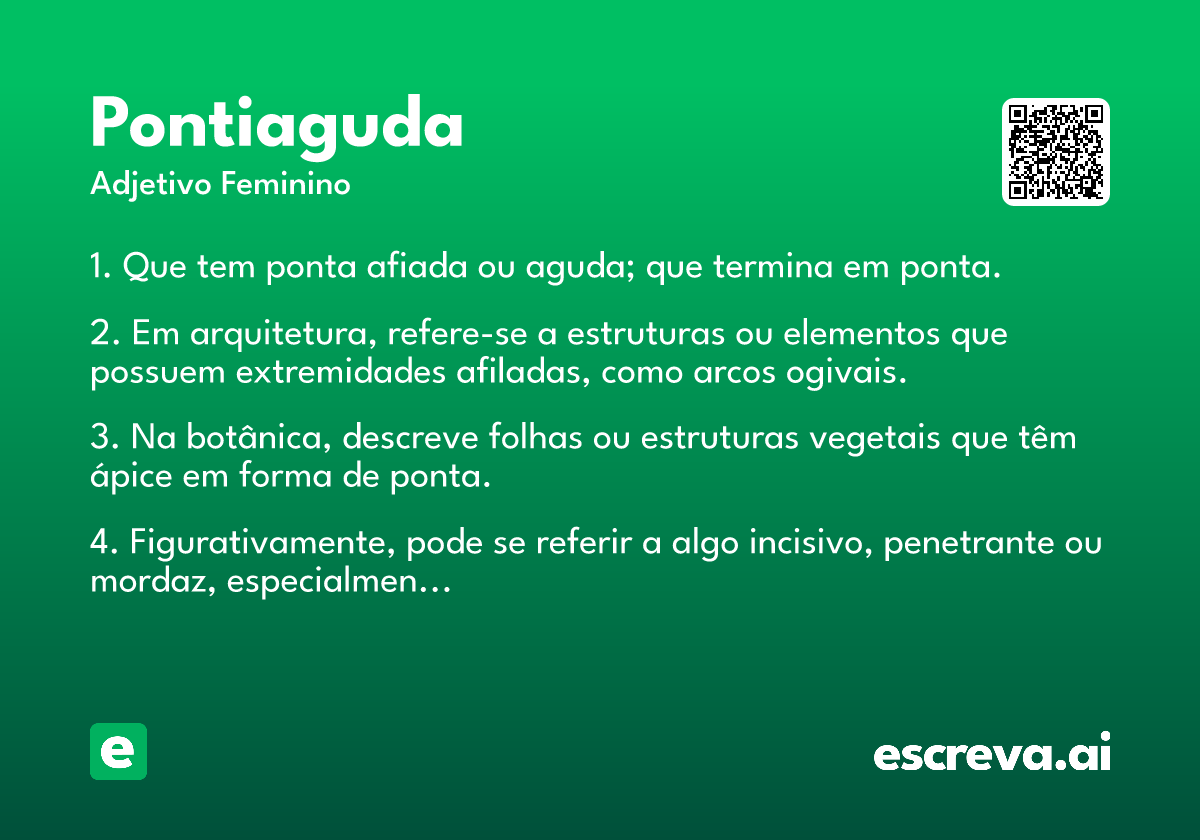 Pontiaguda
Adjetivo Feminino

1. Que tem ponta afiada ou aguda; que termina em ponta.

2. Em arquitetura, refere-se a estruturas ou elementos que possuem extremidades afiladas, como arcos ogivais.

3. Na botânica, descreve folhas ou estruturas vegetais que têm ápice em forma de ponta.

4. Figurativamente, pode se referir a algo incisivo, penetrante ou mordaz, especialmen…

e

escreva.ai